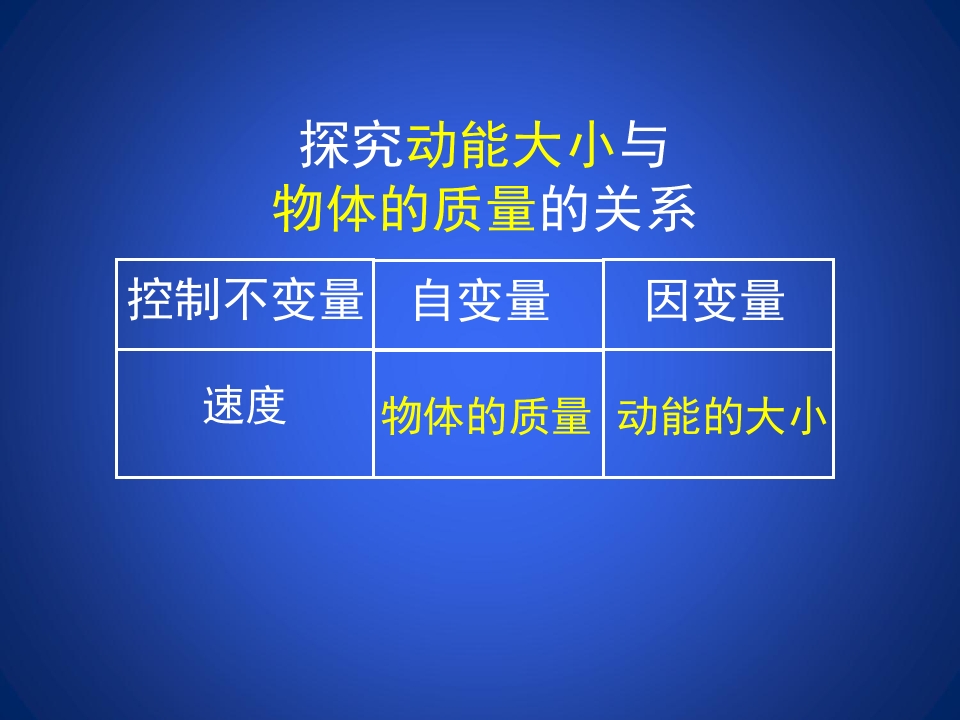 探究动能大小与
物体的质量的关系

| 控制不变量 | 自变量 | 因变量 |
|---|---|---|
| 速度 | 物体的质量 | 动能的大小 |